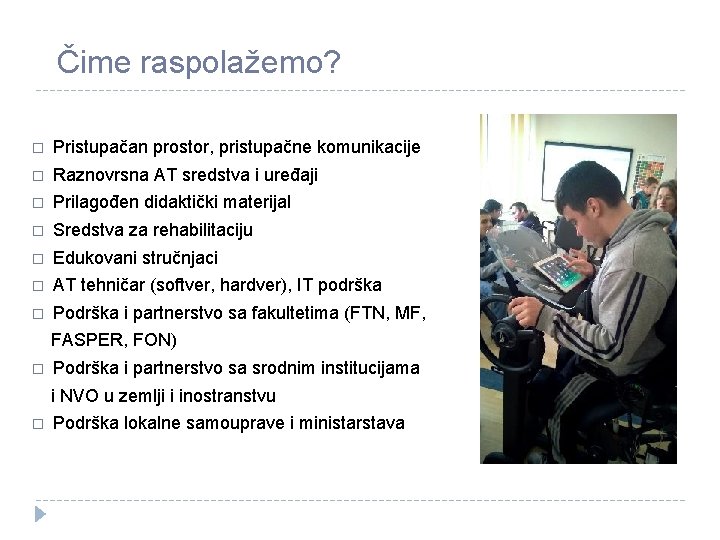 Čime raspolažemo?

□ Pristupačan prostor, pristupačne komunikacije
□ Raznovrsna AT sredstva i uređaji
□ Prilagođen didaktički materijal
□ Sredstva za rehabilitaciju
□ Edukovani stručnjaci
□ AT tehničar (softver, hardver), IT podrška
□ Podrška i partnerstvo sa fakultetima (FTN, MF, FASPER, FON)
□ Podrška i partnerstvo sa srodnim institucijama i NVO u zemlji i inostranstvu
□ Podrška lokalne samouprave i ministarstava